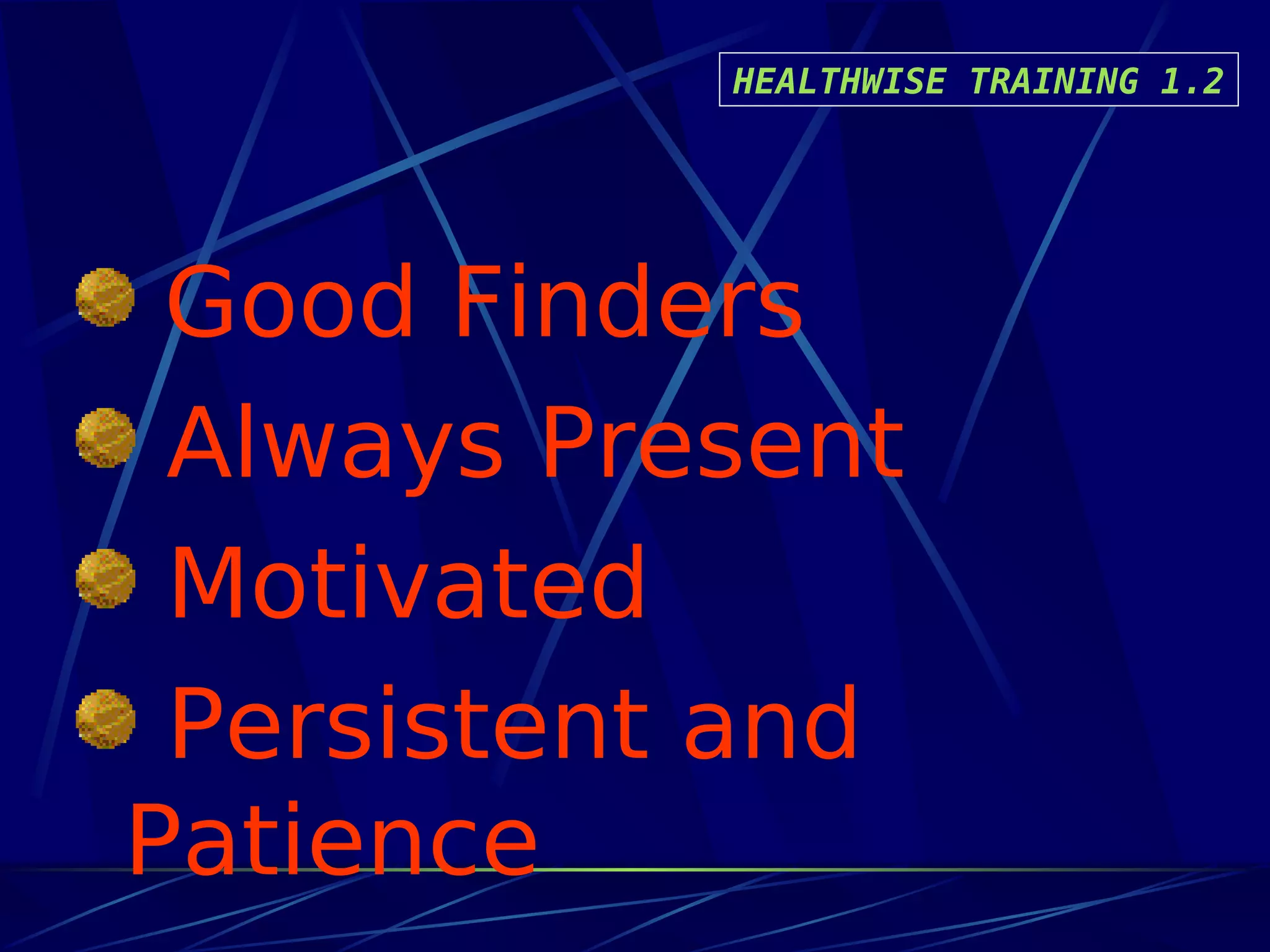 HEALTHWISE TRAINING 1.2

Good Finders

Always Present

Motivated

Persistent and Patience